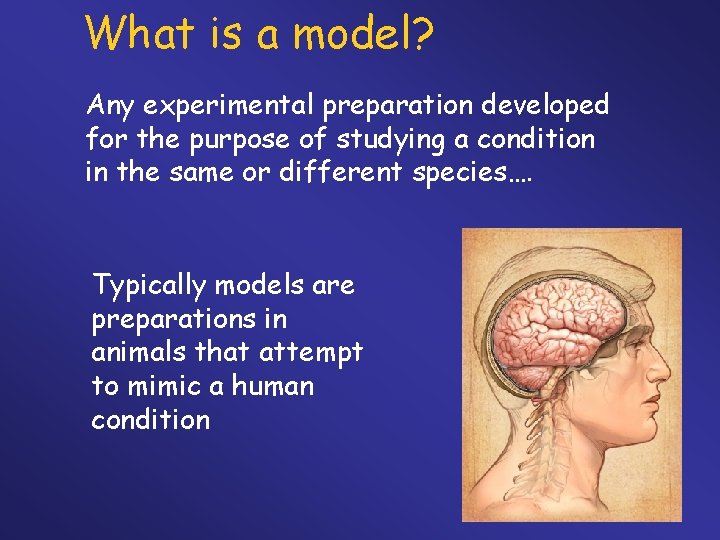 What is a model?

Any experimental preparation developed for the purpose of studying a condition in the same or different species….

Typically models are preparations in animals that attempt to mimic a human condition